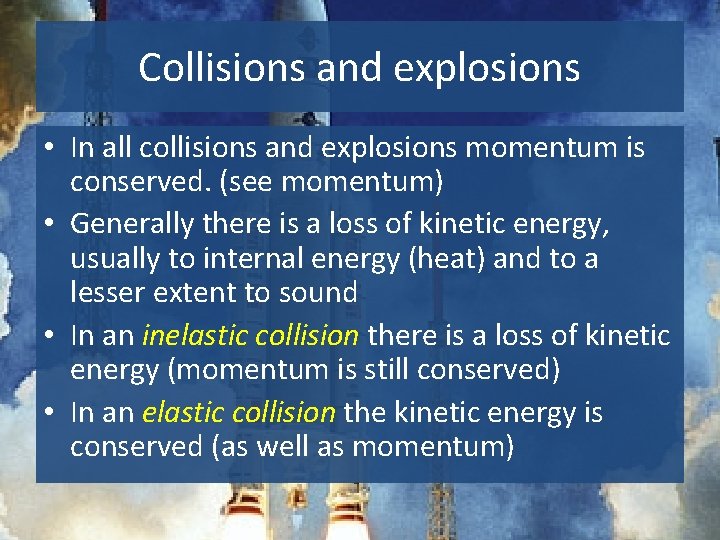 Collisions and explosions

• In all collisions and explosions momentum is conserved. (see momentum)
• Generally there is a loss of kinetic energy, usually to internal energy (heat) and to a lesser extent to sound
• In an inelastic collision there is a loss of kinetic energy (momentum is still conserved)
• In an elastic collision the kinetic energy is conserved (as well as momentum)